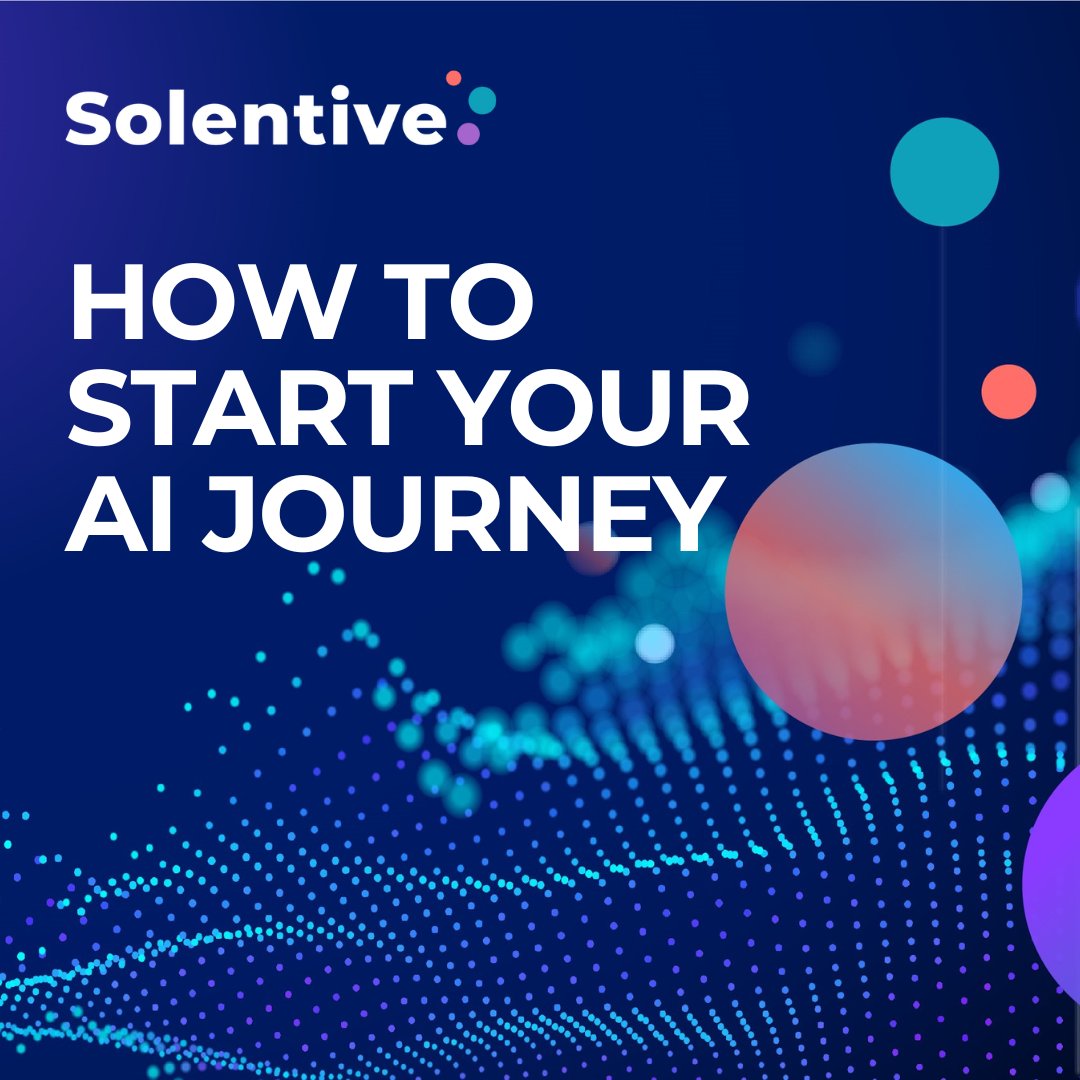 Solentive

HOW TO START YOUR AI JOURNEY